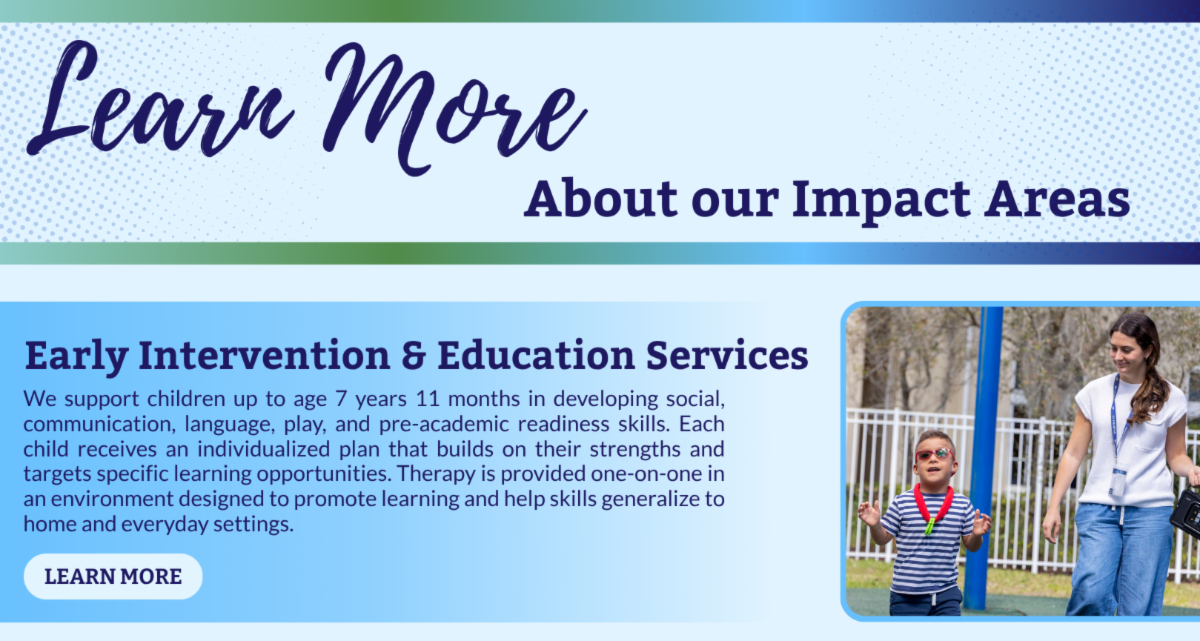 Learn More

About our Impact Areas

Early Intervention & Education Services

We support children up to age 7 years 11 months in developing social, communication, language, play, and pre-academic readiness skills. Each child receives an individualized plan that builds on their strengths and targets specific learning opportunities. Therapy is provided one-on-one in an environment designed to promote learning and help skills generalize to home and everyday settings.

LEARN MORE